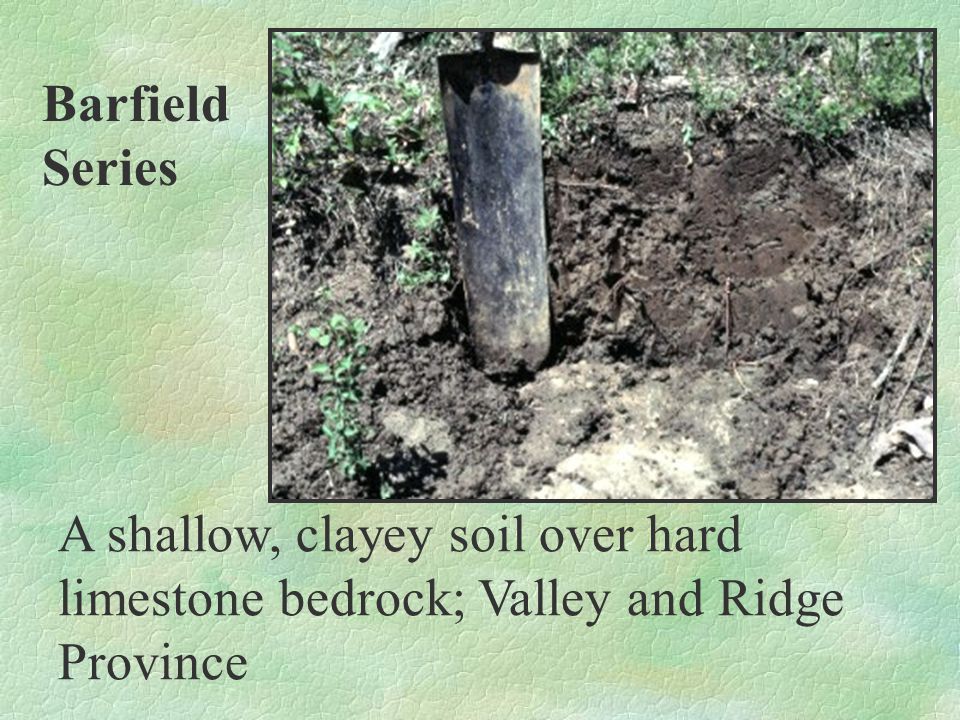 Barfield Series

A shallow, clayey soil over hard limestone bedrock; Valley and Ridge Province